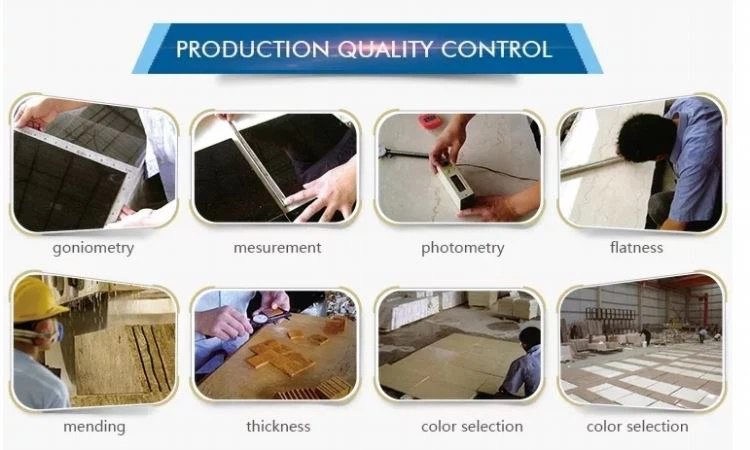 PRODUCTION QUALITY CONTROL

goniometry

mesurement

photometry

flatness

mending

thickness

color selection

color selection